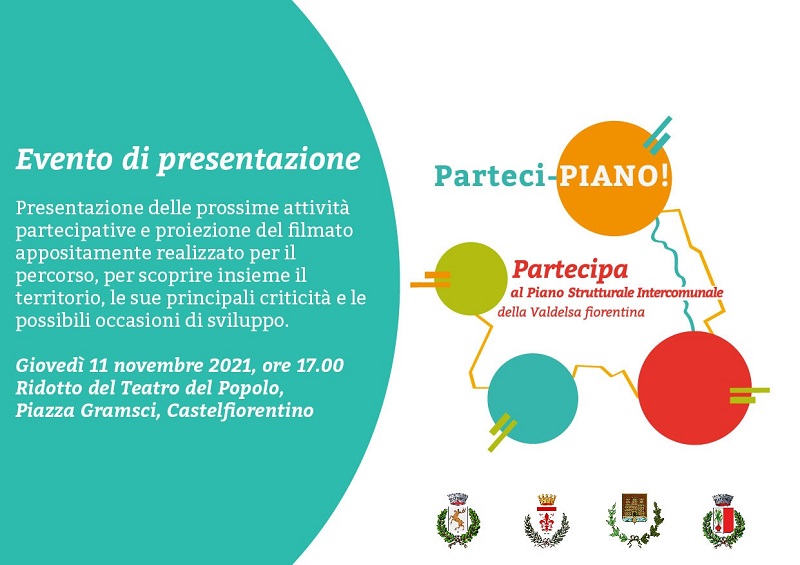 Evento di presentazione

Presentazione delle prossime attività partecipative e proiezione del filmato appositamente realizzato per il percorso, per scoprire insieme il territorio, le sue principali criticità e le possibili occasioni di sviluppo.

Giovedì 11 novembre 2021, ore 17.00
Ridotto del Teatro del Popolo,
Piazza Gramsci, Castelfiorentino

Parteci-PIANO!

Partecipa
al Piano Strutturale Intercomunale
della Valdelsa fiorentina